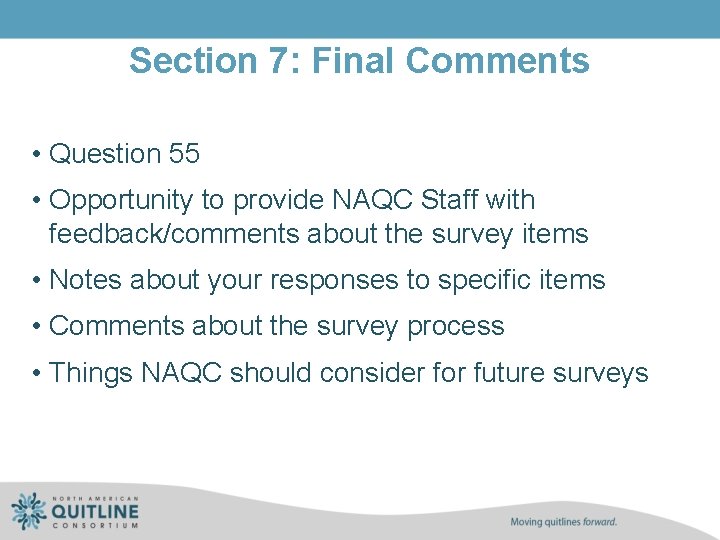 Section 7: Final Comments

• Question 55

• Opportunity to provide NAQC Staff with feedback/comments about the survey items

• Notes about your responses to specific items

• Comments about the survey process

• Things NAQC should consider for future surveys

NORTH AMERICAN QUITLINE CONSORTIUM

Moving quitlines forward.